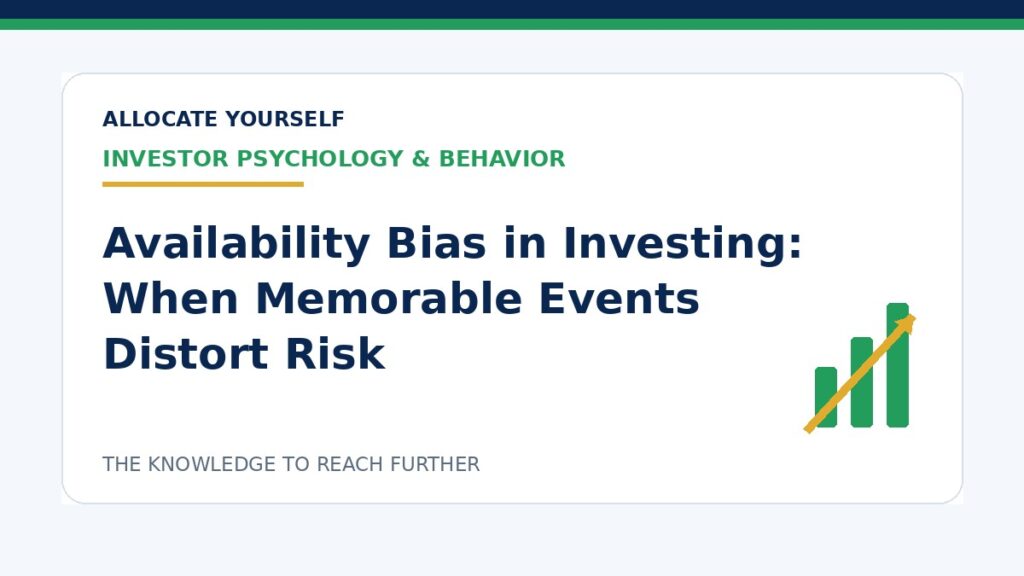 ALLOCATE YOURSELF

INVESTOR PSYCHOLOGY & BEHAVIOR

Availability Bias in Investing: When Memorable Events Distort Risk

THE KNOWLEDGE TO REACH FURTHER